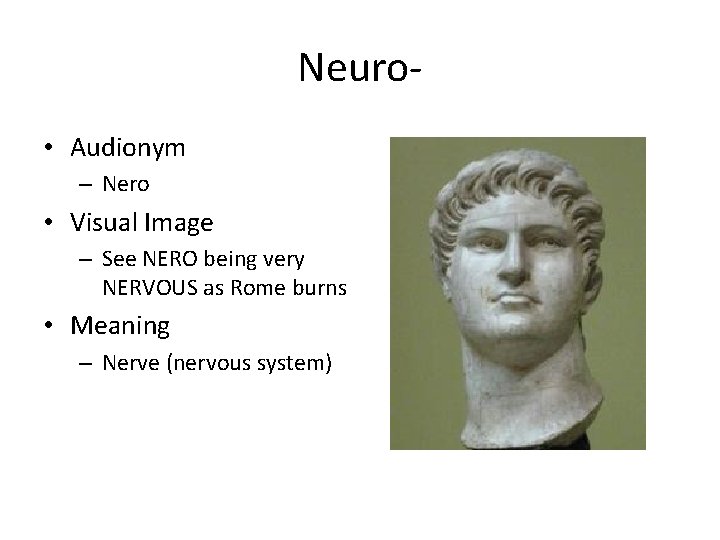 Neuro-

• Audionym
  – Nero
• Visual Image
  – See NERO being very NERVOUS as Rome burns
• Meaning
  – Nerve (nervous system)